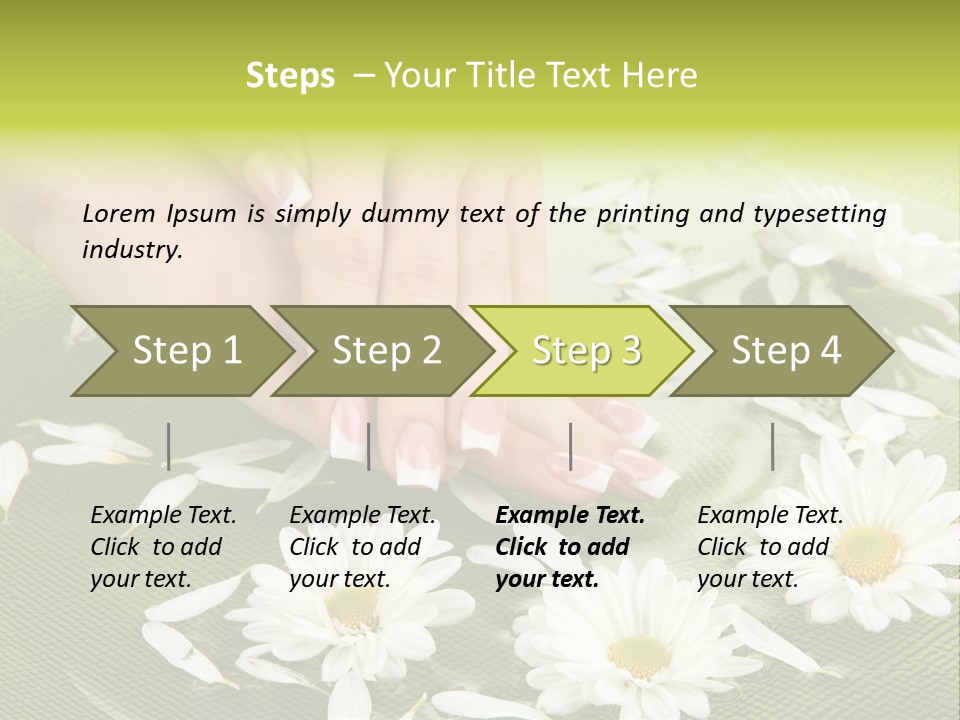 Steps – Your Title Text Here

Lorem Ipsum is simply dummy text of the printing and typesetting industry.

Step 1

Step 2

Step 3

Step 4

Example Text. Click to add your text.

Example Text. Click to add your text.

Example Text. Click to add your text.

Example Text. Click to add your text.